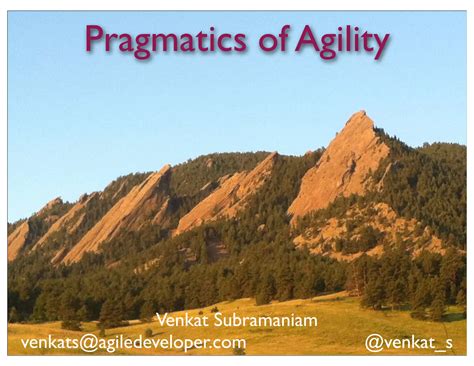 Pragmatics of Agility

Venkat Subramaniam

venkats@agiledeveloper.com

@venkat_s